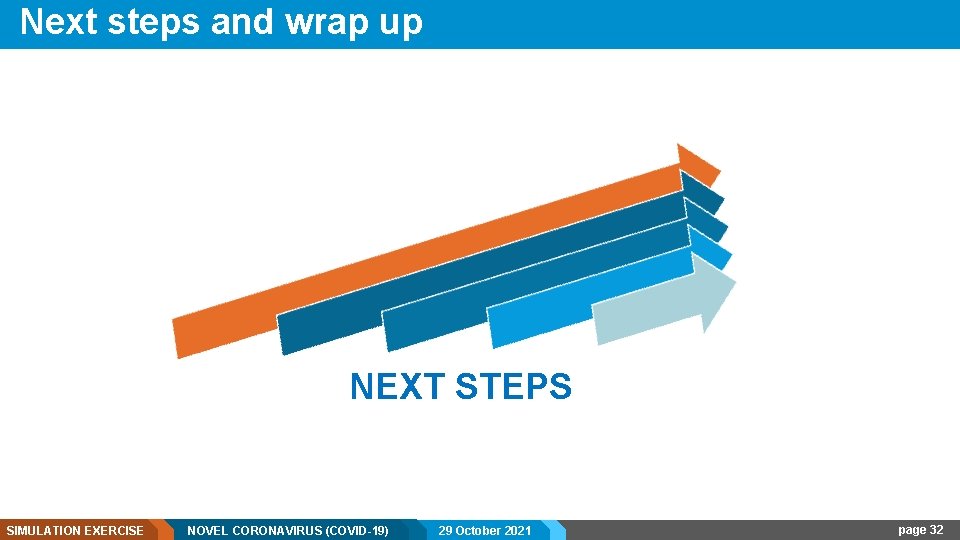 Next steps and wrap up

NEXT STEPS

SIMULATION EXERCISE NOVEL CORONAVIRUS (COVID-19) 29 October 2021 page 32